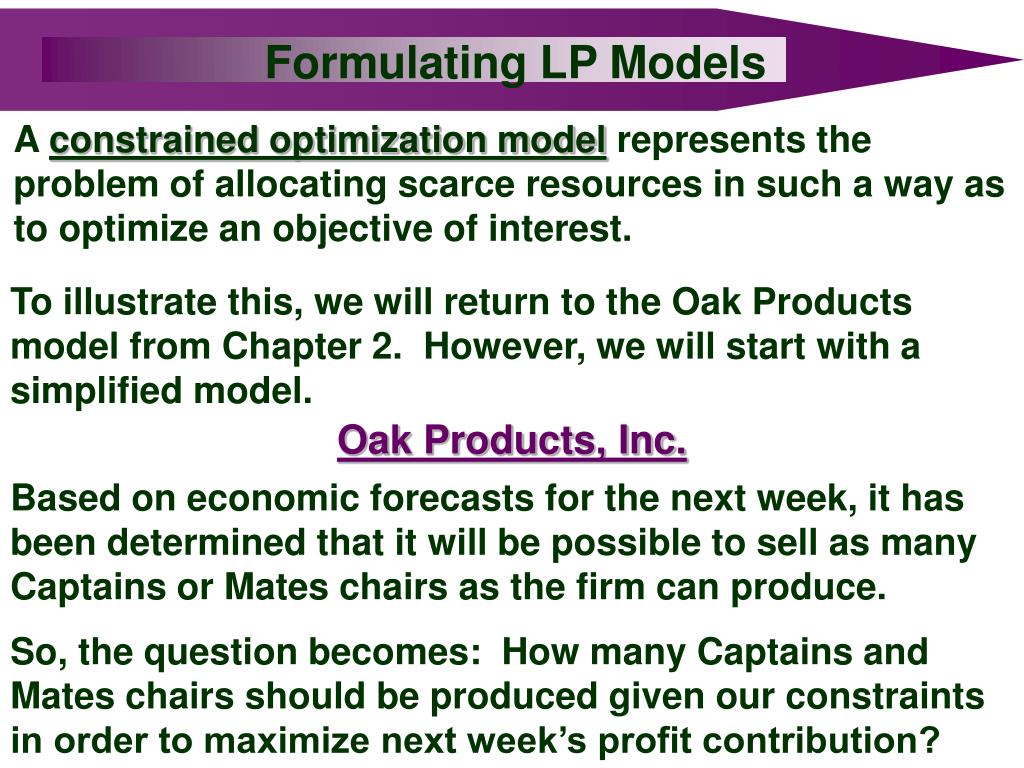 Formulating LP Models

A constrained optimization model represents the problem of allocating scarce resources in such a way as to optimize an objective of interest.

To illustrate this, we will return to the Oak Products model from Chapter 2. However, we will start with a simplified model.

Oak Products, Inc.

Based on economic forecasts for the next week, it has been determined that it will be possible to sell as many Captains or Mates chairs as the firm can produce.

So, the question becomes: How many Captains and Mates chairs should be produced given our constraints in order to maximize next week’s profit contribution?